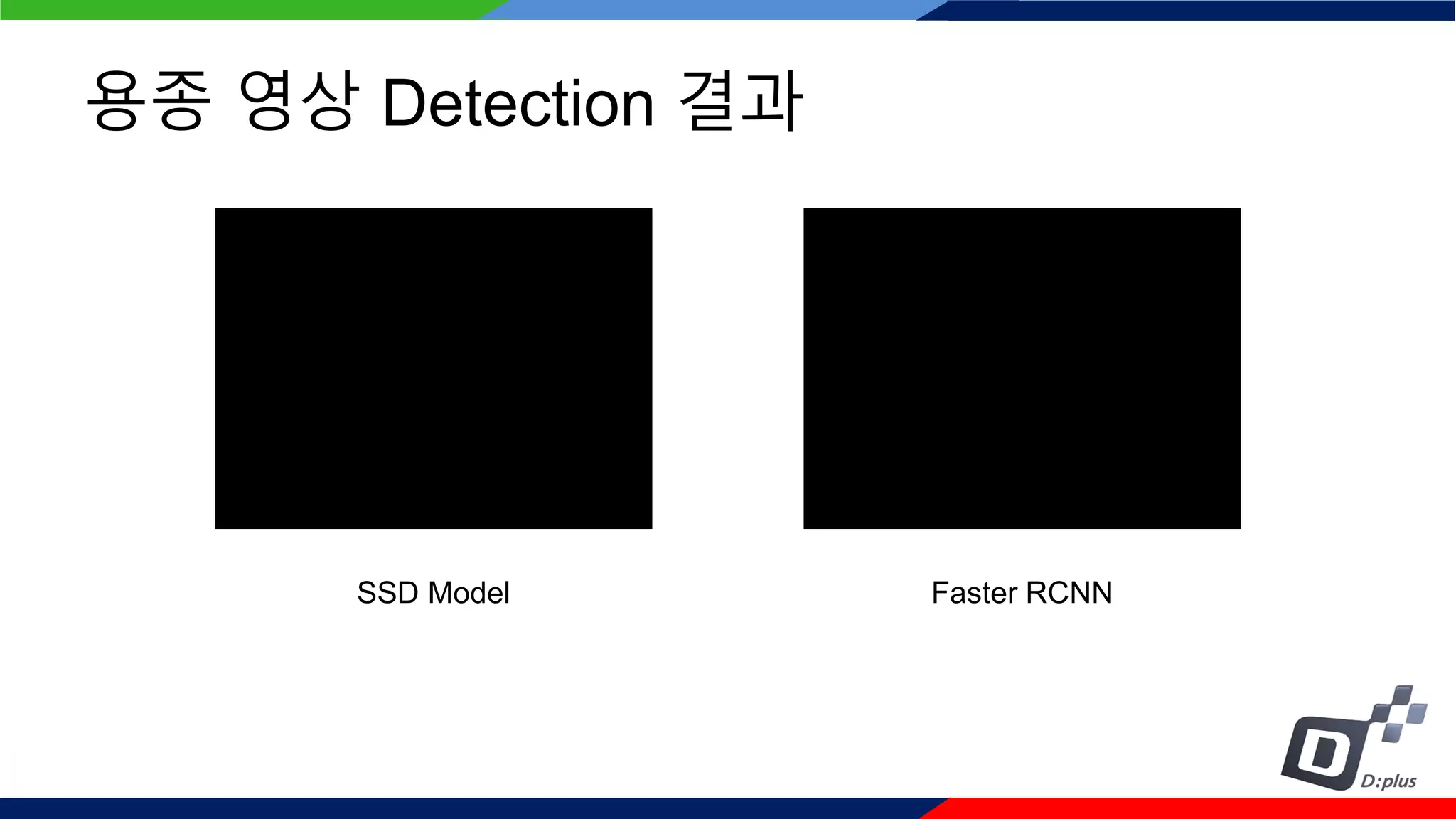 용종 영상 Detection 결과

SSD Model

Faster RCNN

D

D:plus